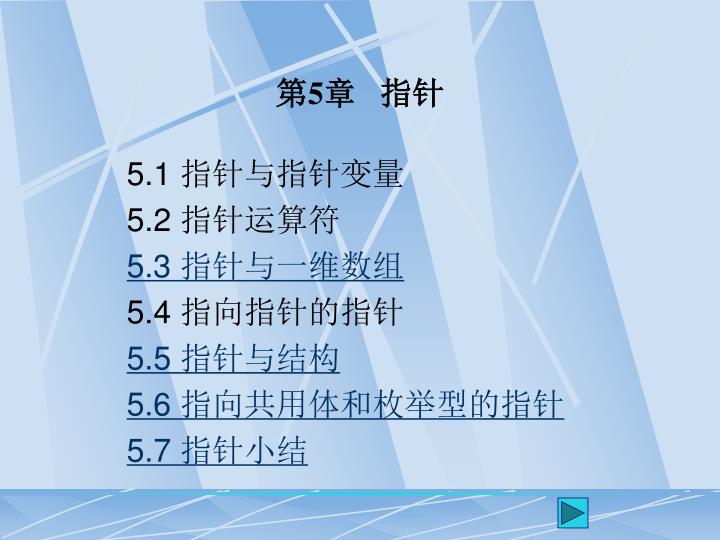 第5章　指针

5.1 指针与指针变量
5.2 指针运算符
5.3 指针与一维数组
5.4 指向指针的指针
5.5 指针与结构
5.6 指向共用体和枚举型的指针
5.7 指针小结